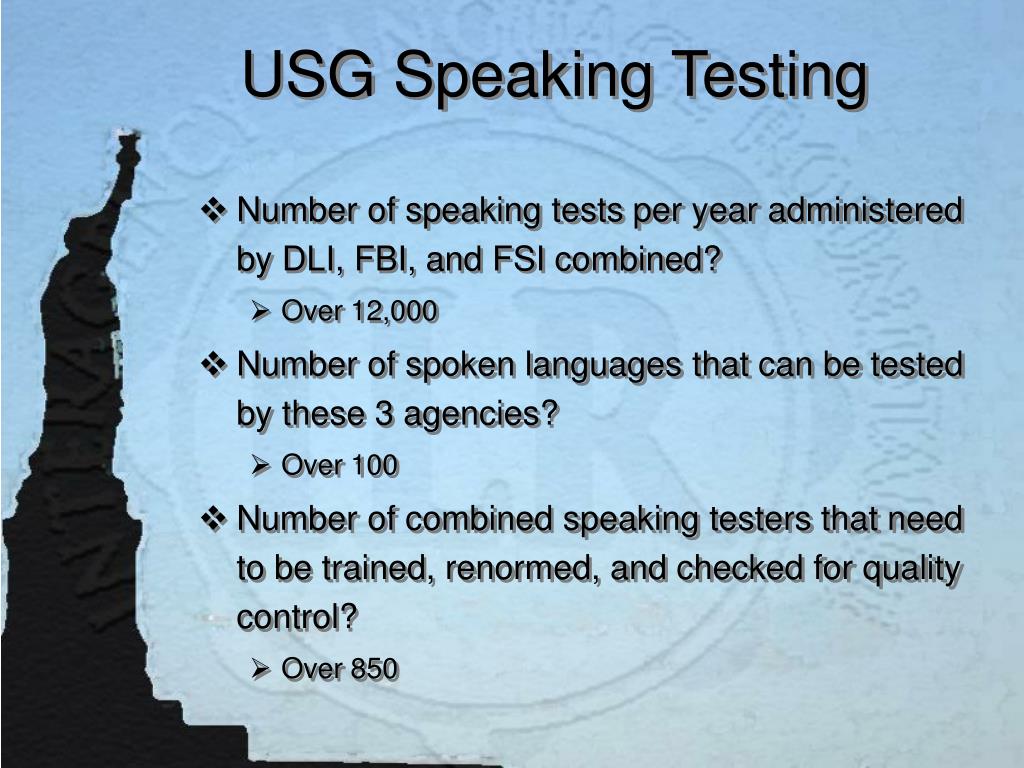 USG Speaking Testing

❖ Number of speaking tests per year administered by DLI, FBI, and FSI combined?

➢ Over 12,000

❖ Number of spoken languages that can be tested by these 3 agencies?

➢ Over 100

❖ Number of combined speaking testers that need to be trained, renormed, and checked for quality control?

➢ Over 850